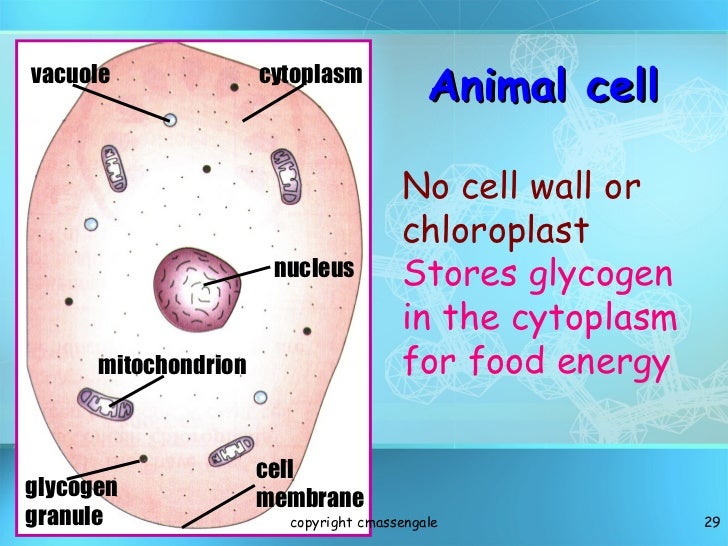 vacuole
cytoplasm
nucleus
mitochondrion
glycogen granule
cell membrane

Animal cell

No cell wall or chloroplast
Stores glycogen in the cytoplasm for food energy

copyright cmassengale

29